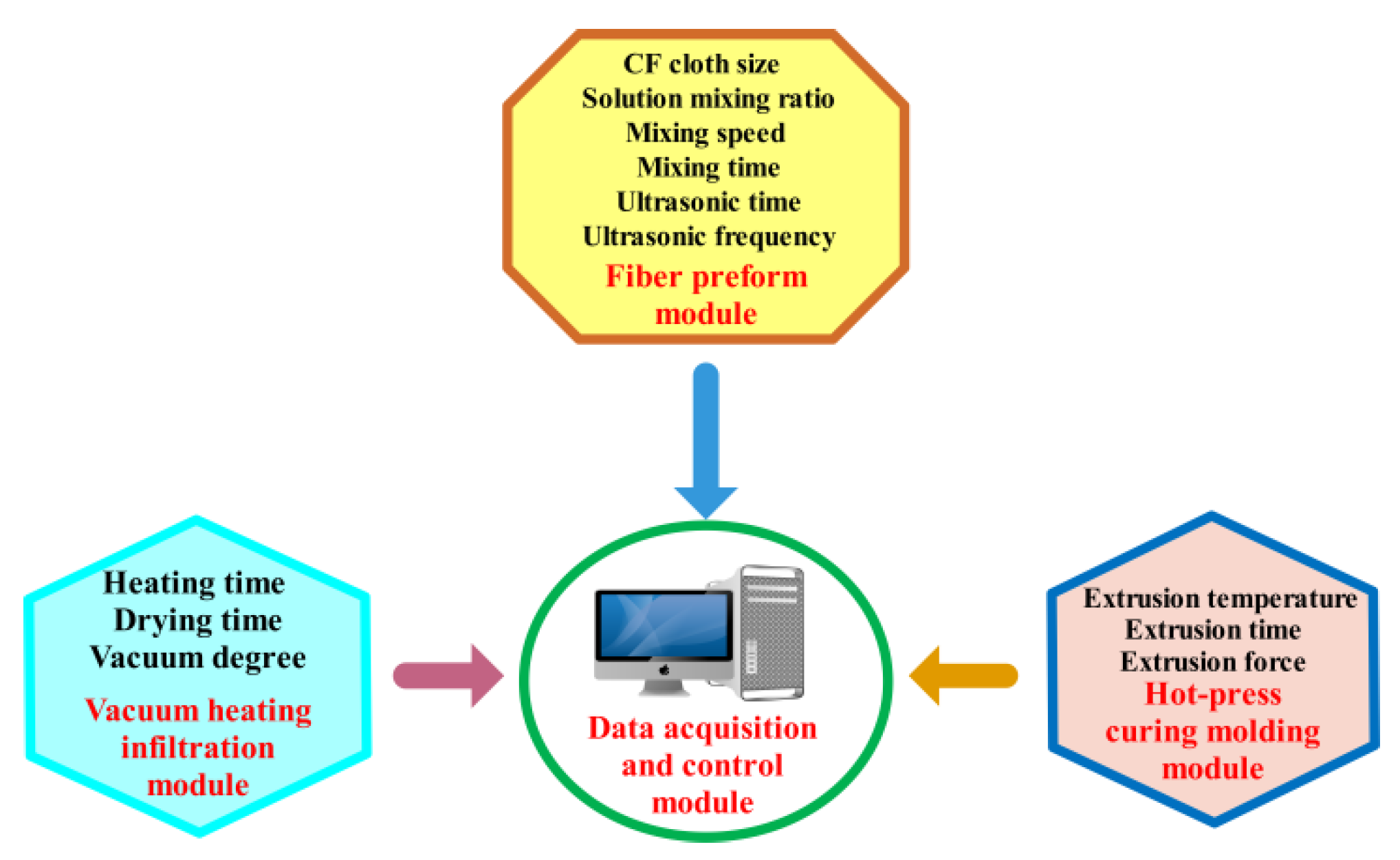 CF cloth size
Solution mixing ratio
Mixing speed
Mixing time
Ultrasonic time
Ultrasonic frequency
Fiber preform module

Heating time
Drying time
Vacuum degree
Vacuum heating infiltration module

Data acquisition and control module

Extrusion temperature
Extrusion time
Extrusion force
Hot-press curing molding module